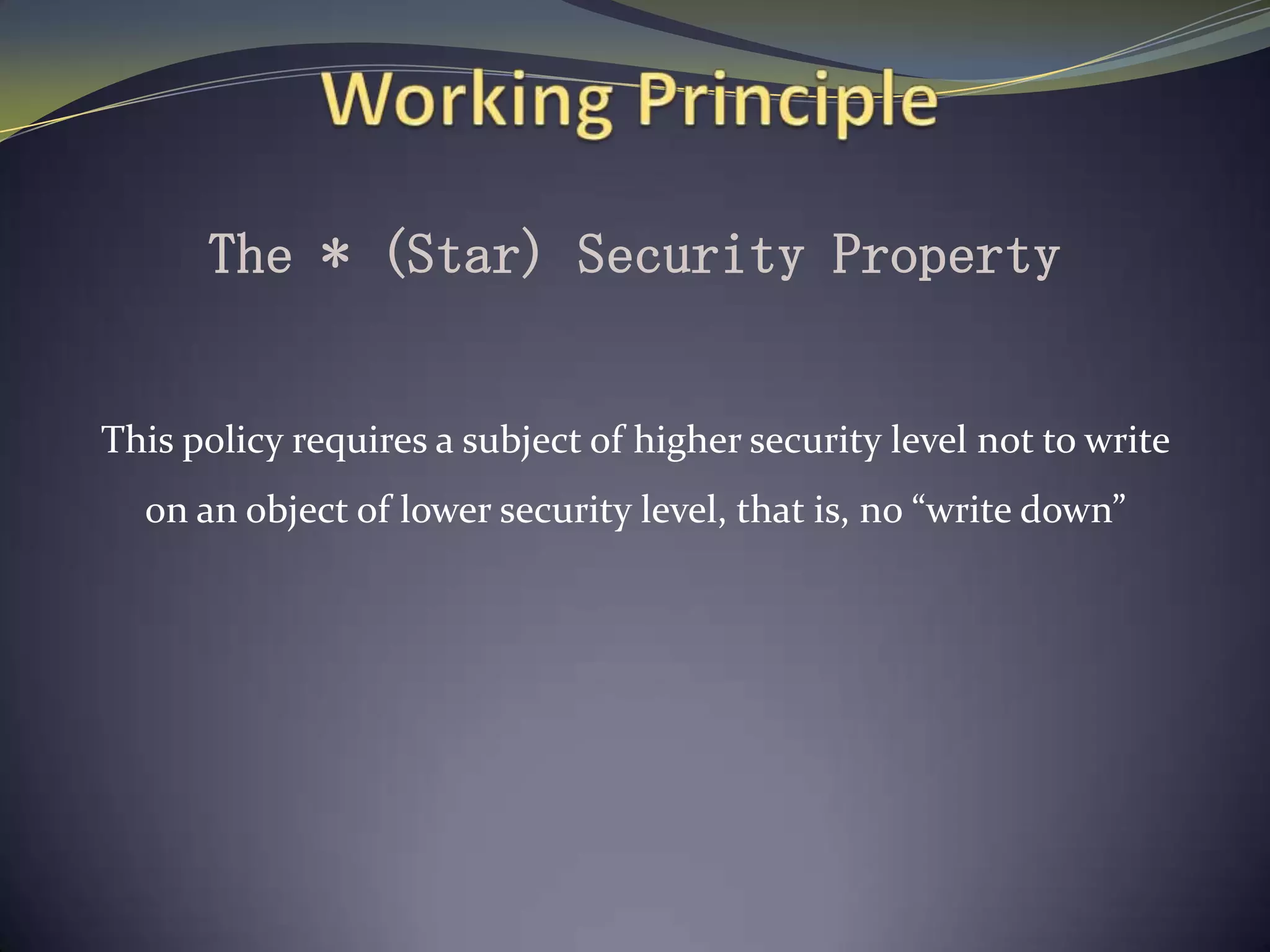 Working Principle

The * (Star) Security Property

This policy requires a subject of higher security level not to write on an object of lower security level, that is, no “write down”